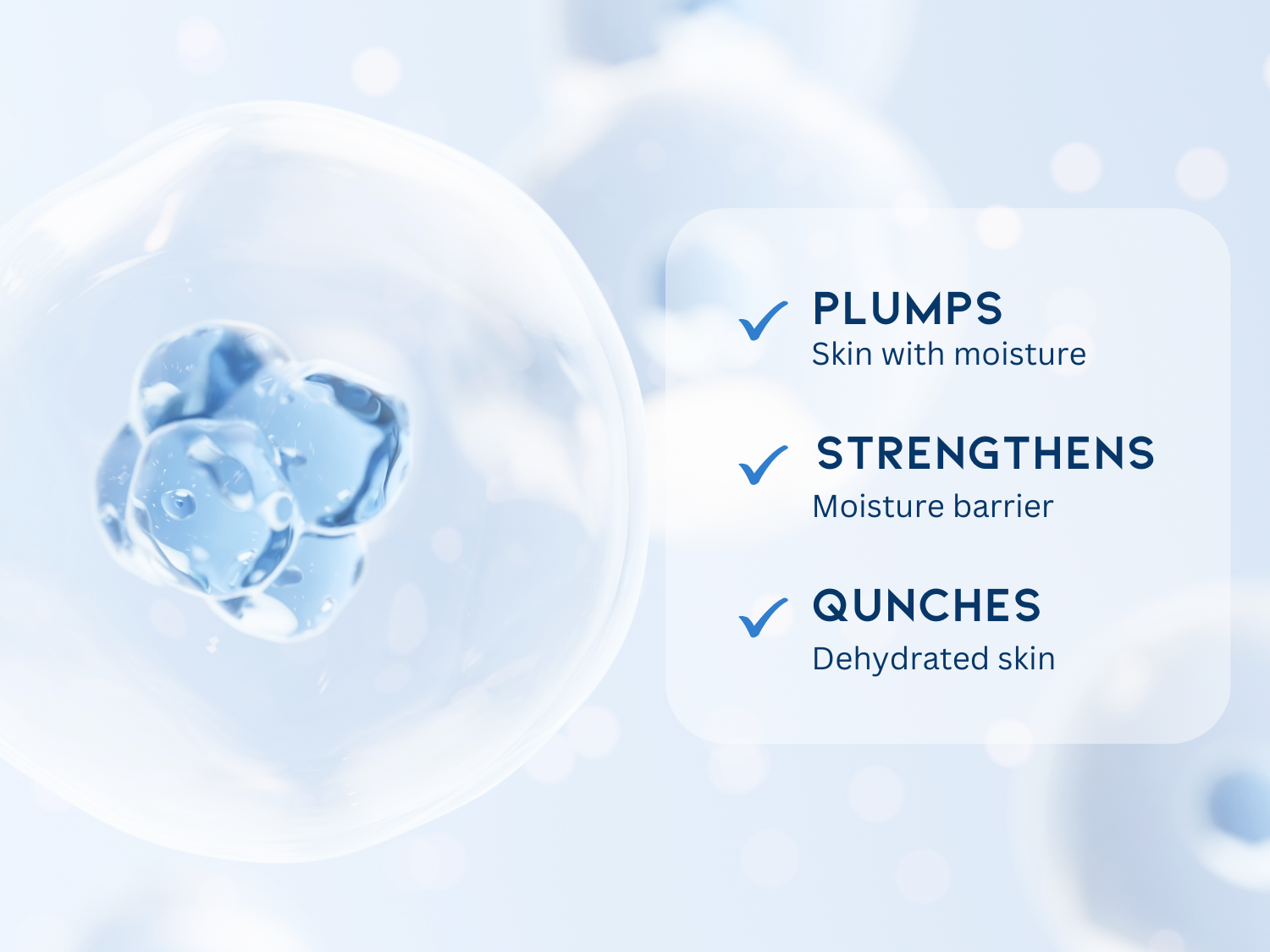 PLUMPS
Skin with moisture

STRENGTHENS
Moisture barrier

QUNCHES
Dehydrated skin